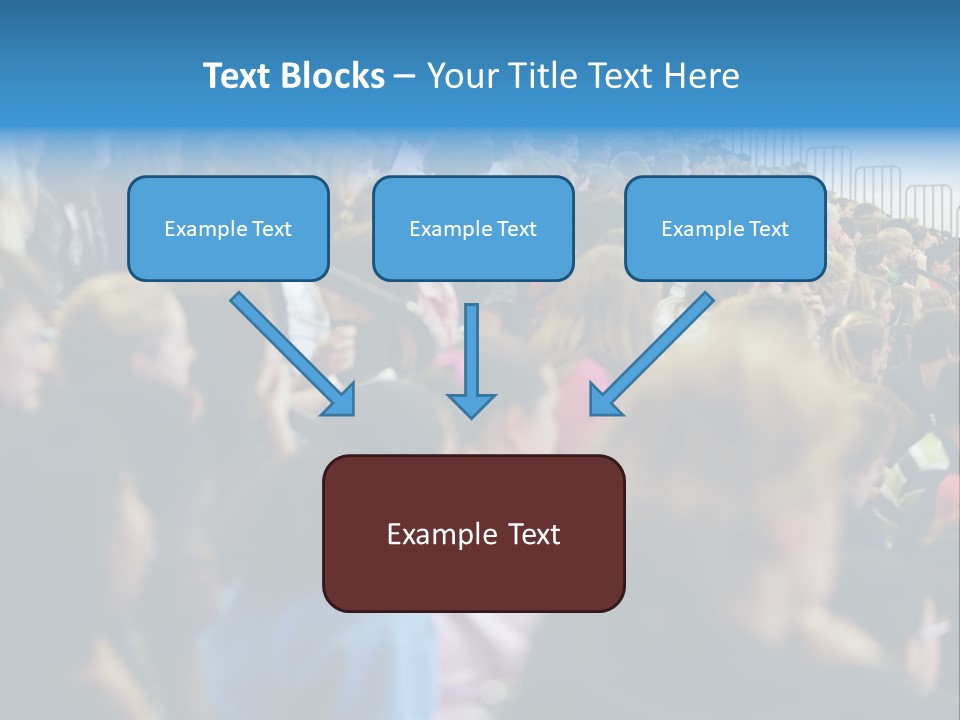 Text Blocks – Your Title Text Here

Example Text

Example Text

Example Text

Example Text